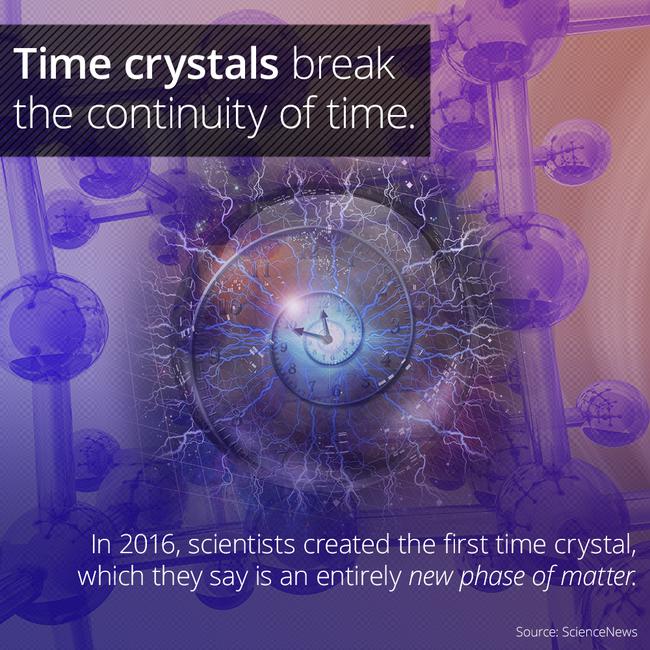 Time crystals break the continuity of time.

In 2016, scientists created the first time crystal, which they say is an entirely new phase of matter.

Source: ScienceNews